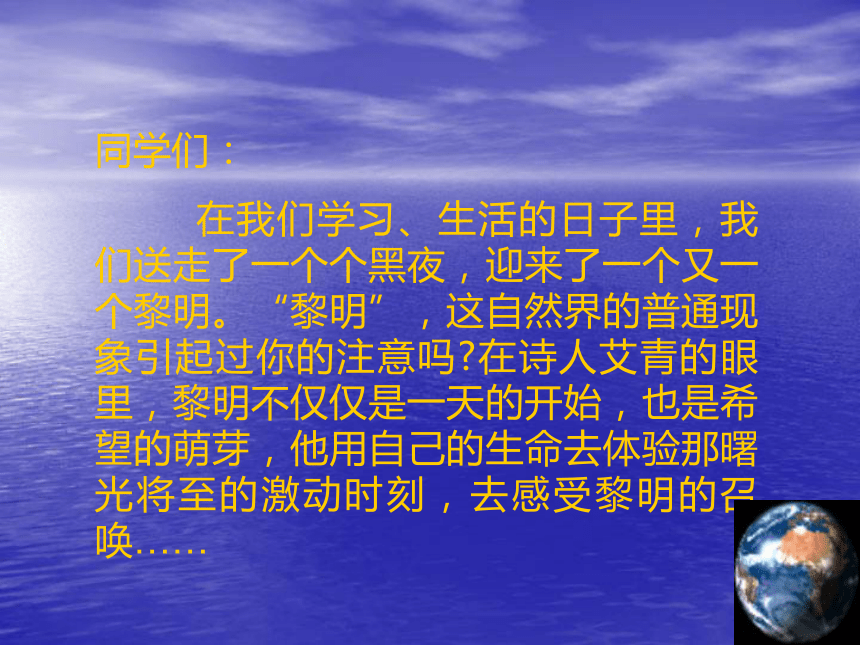 同学们：

在我们学习、生活的日子里，我们送走了一个个黑夜，迎来了一个又一个黎明。“黎明”，这自然界的普通现象引起过你的注意吗?在诗人艾青的眼里，黎明不仅仅是一天的开始，也是希望的萌芽，他用自己的生命去体验那曙光将至的激动时刻，去感受黎明的召唤……